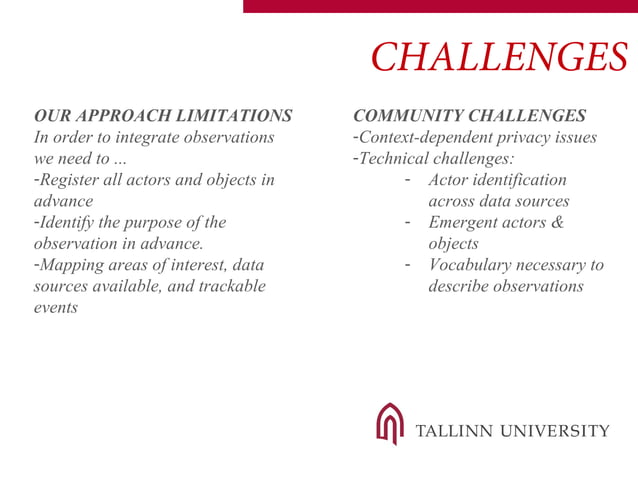 CHALLENGES

OUR APPROACH LIMITATIONS
In order to integrate observations we need to ...
-Register all actors and objects in advance
-Identify the purpose of the observation in advance.
-Mapping areas of interest, data sources available, and trackable events

COMMUNITY CHALLENGES
-Context-dependent privacy issues
-Technical challenges:
- Actor identification across data sources
- Emergent actors & objects
- Vocabulary necessary to describe observations

TALLINN UNIVERSITY